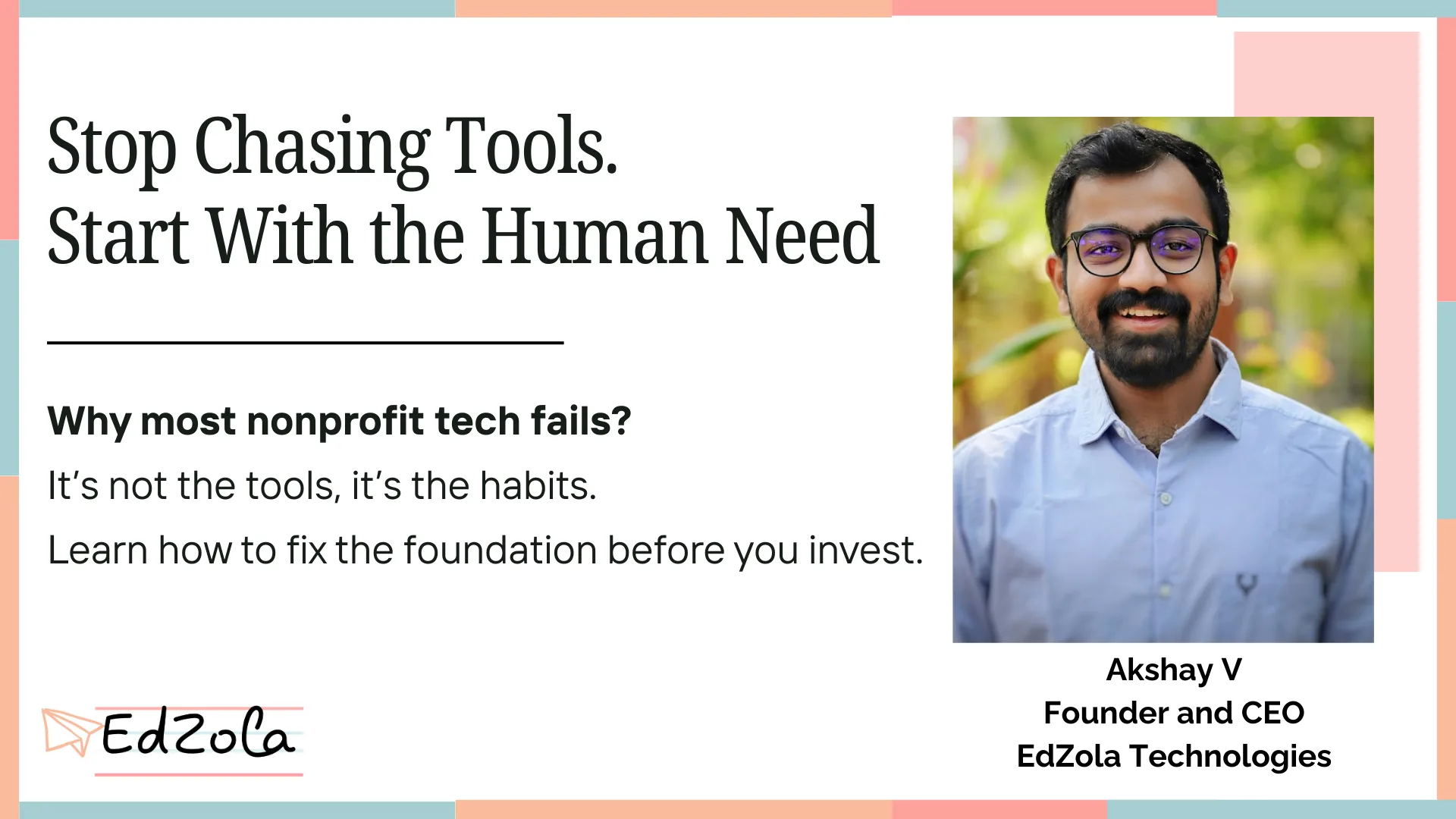 Stop Chasing Tools.
Start With the Human Need

Why most nonprofit tech fails?

It's not the tools, it's the habits.

Learn how to fix the foundation before you invest.

EdZola

Akshay V
Founder and CEO
EdZola Technologies